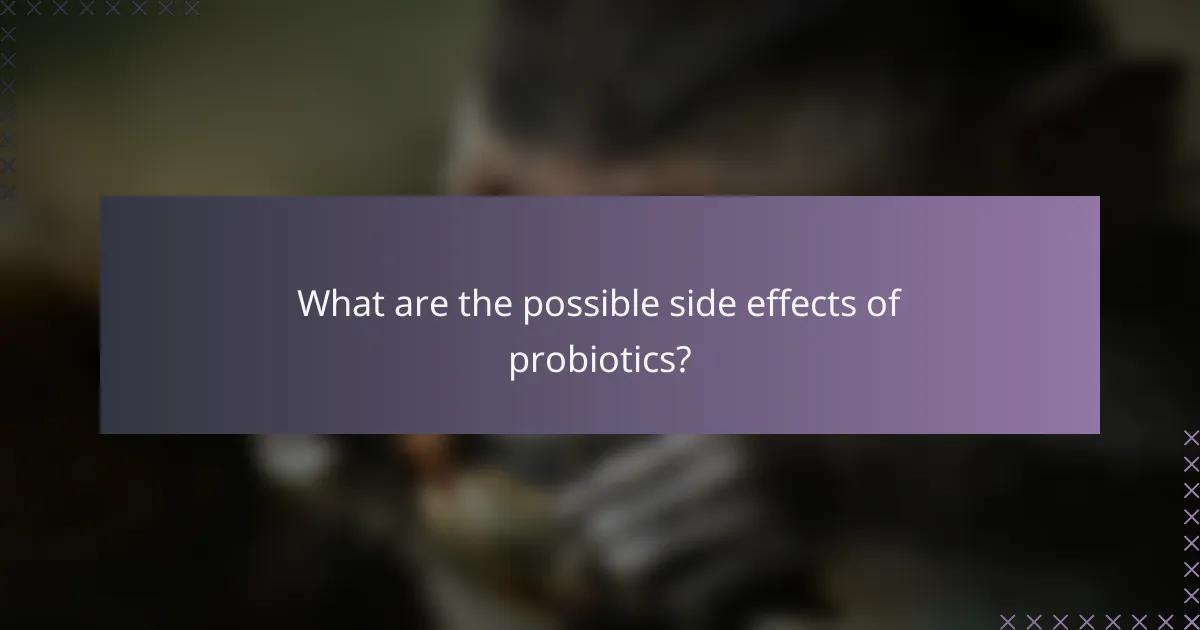 What are the possible side effects of probiotics?